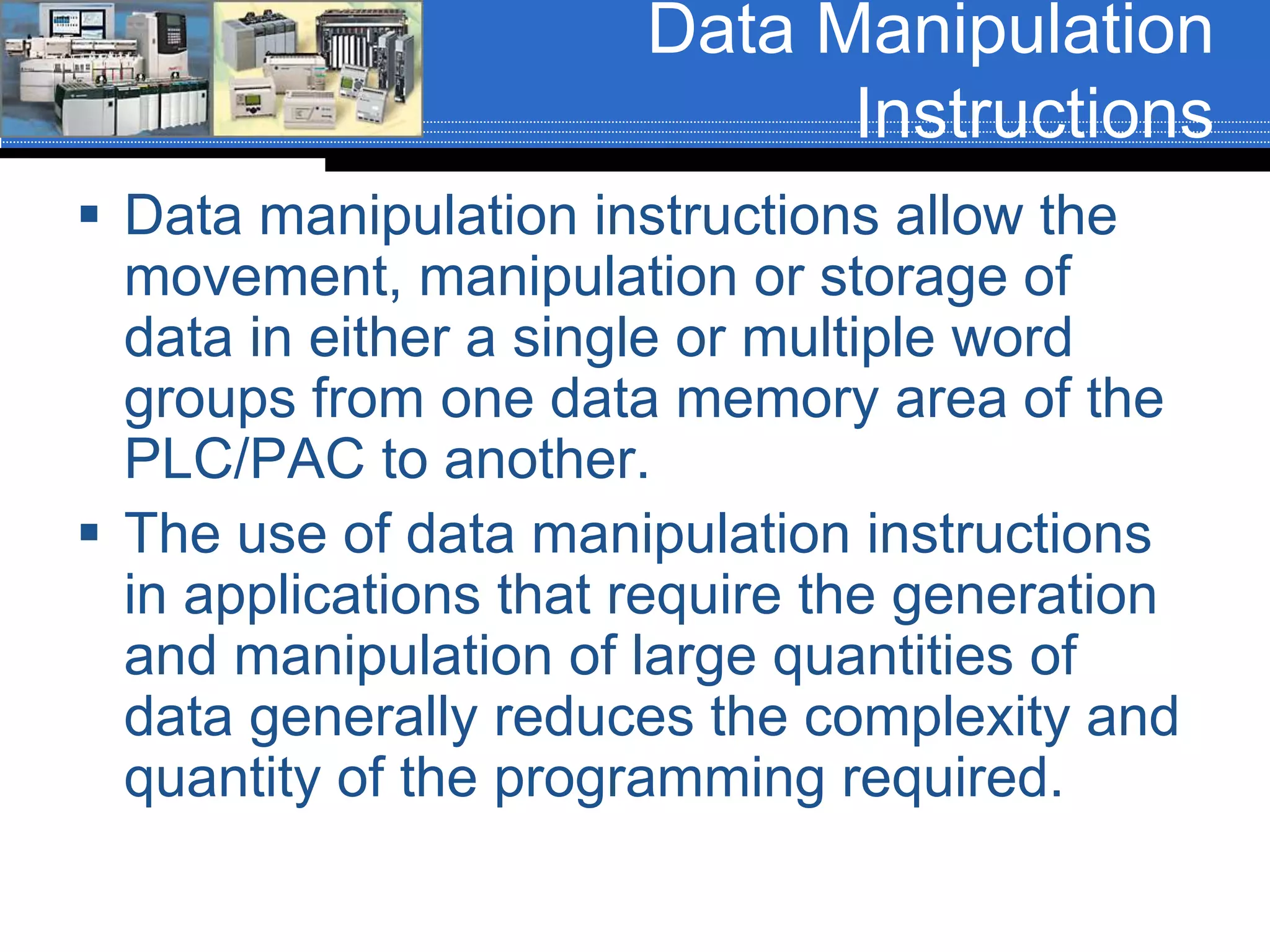 Data Manipulation Instructions

▪ Data manipulation instructions allow the movement, manipulation or storage of data in either a single or multiple word groups from one data memory area of the PLC/PAC to another.

▪ The use of data manipulation instructions in applications that require the generation and manipulation of large quantities of data generally reduces the complexity and quantity of the programming required.